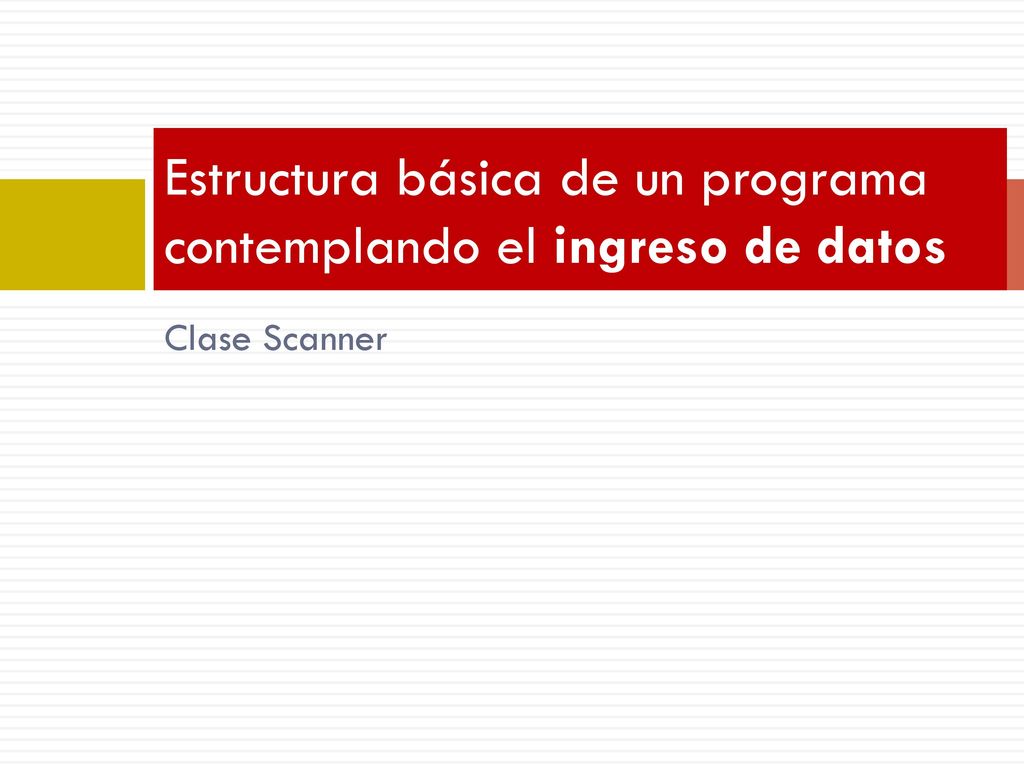 Estructura básica de un programa contemplando el ingreso de datos

Clase Scanner